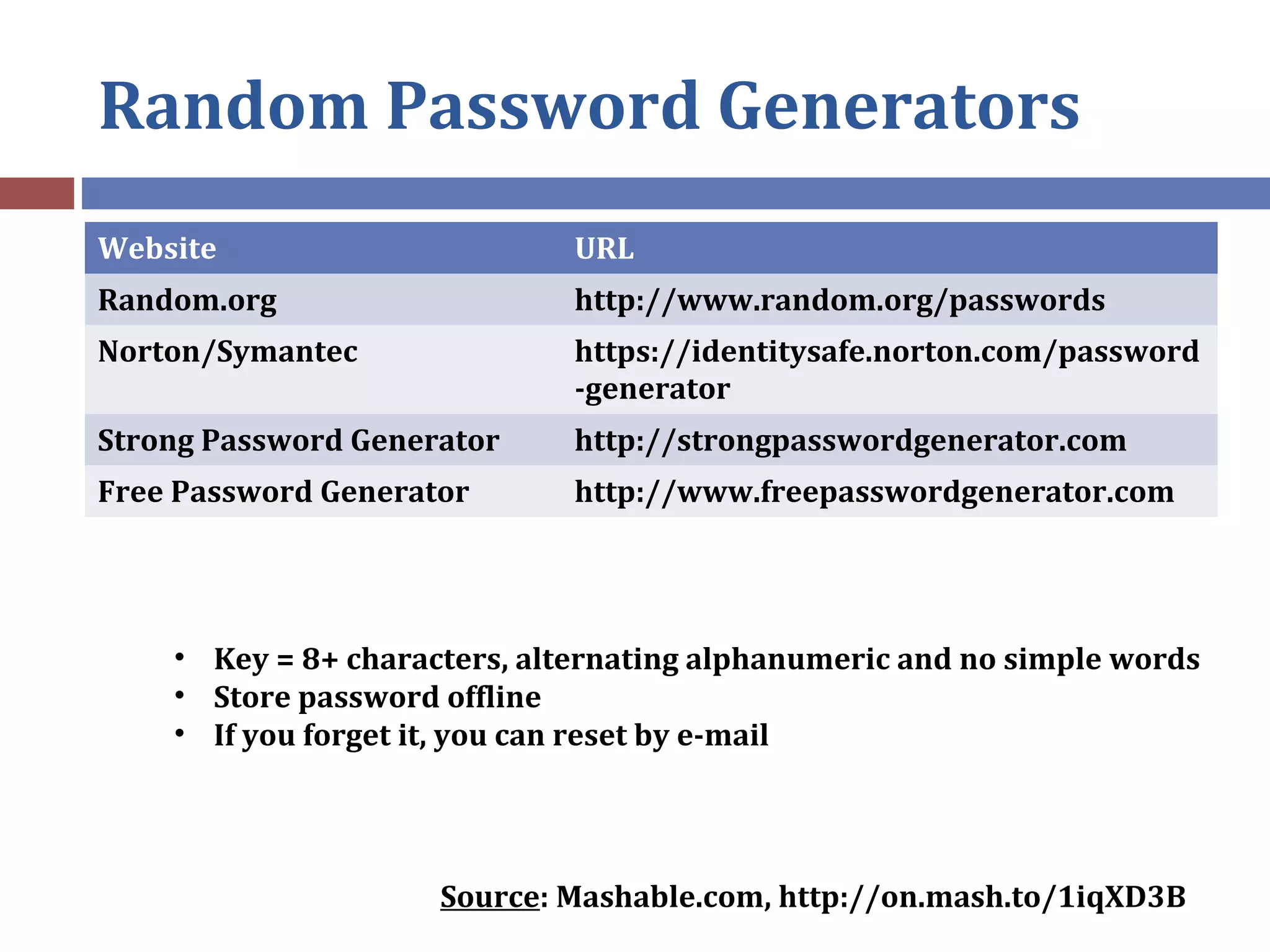 Random Password Generators

| Website | URL |
|---|---|
| Random.org | http://www.random.org/passwords |
| Norton/Symantec | https://identitysafe.norton.com/password-generator |
| Strong Password Generator | http://strongpasswordgenerator.com |
| Free Password Generator | http://www.freepasswordgenerator.com |

• Key = 8+ characters, alternating alphanumeric and no simple words
• Store password offline
• If you forget it, you can reset by e-mail

Source: Mashable.com, http://on.mash.to/1iqXD3B